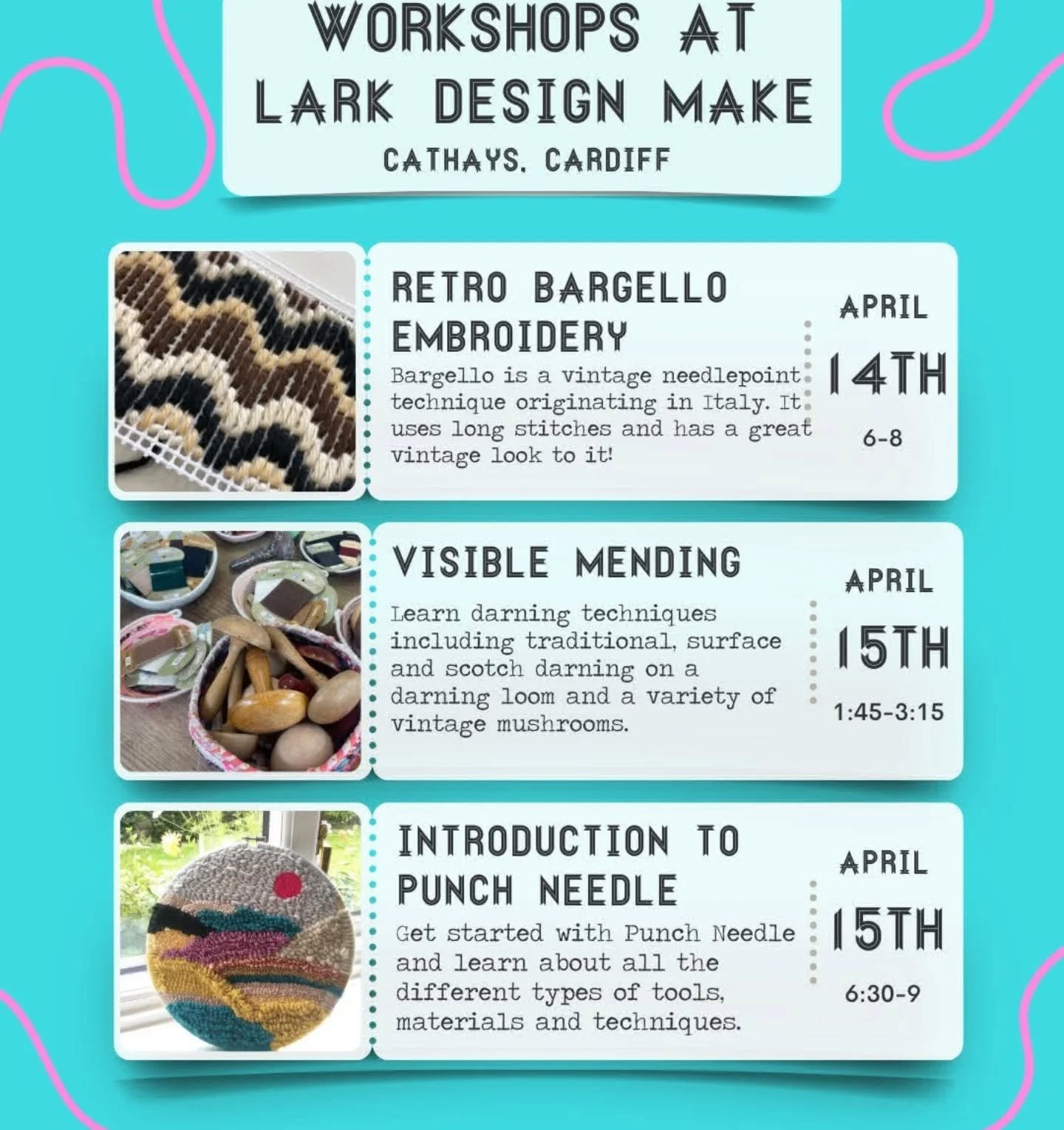 WORKSHOPS AT
LARK DESIGN MAKE
CATHAYS, CARDIFF

RETRO BARGELLO EMBROIDERY

Bargello is a vintage needlepoint technique originating in Italy. It uses long stitches and has a great vintage look to it!

APRIL
14TH
6-8

VISIBLE MENDING

Learn darning techniques including traditional, surface and scotch darning on a darning loom and a variety of vintage mushrooms.

APRIL
15TH
1:45-3:15

INTRODUCTION TO PUNCH NEEDLE

Get started with Punch Needle and learn about all the different types of tools, materials and techniques.

APRIL
15TH
6:30-9